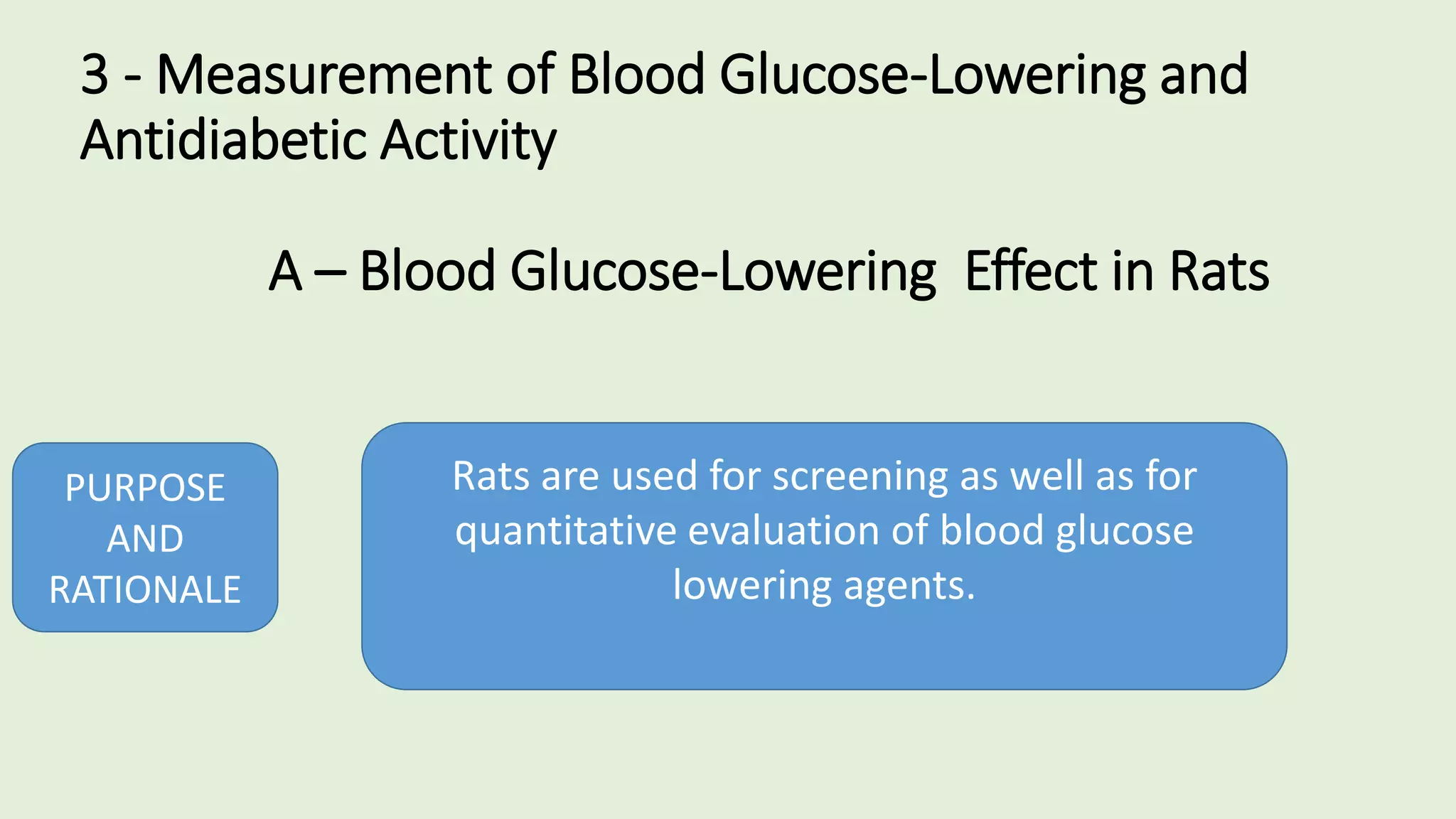 3 - Measurement of Blood Glucose-Lowering and Antidiabetic Activity

A – Blood Glucose-Lowering Effect in Rats

PURPOSE AND RATIONALE

Rats are used for screening as well as for quantitative evaluation of blood glucose lowering agents.